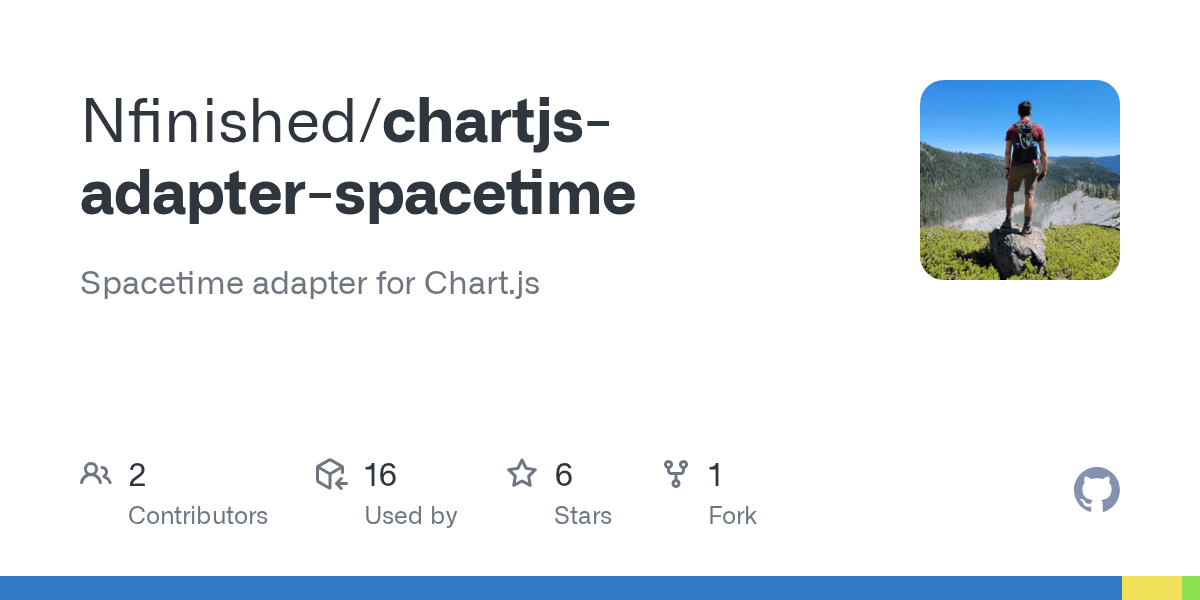 Nfinished/chartjs-adapter-spacetime

Spacetime adapter for Chart.js

2
Contributors

16
Used by

6
Stars

1
Fork